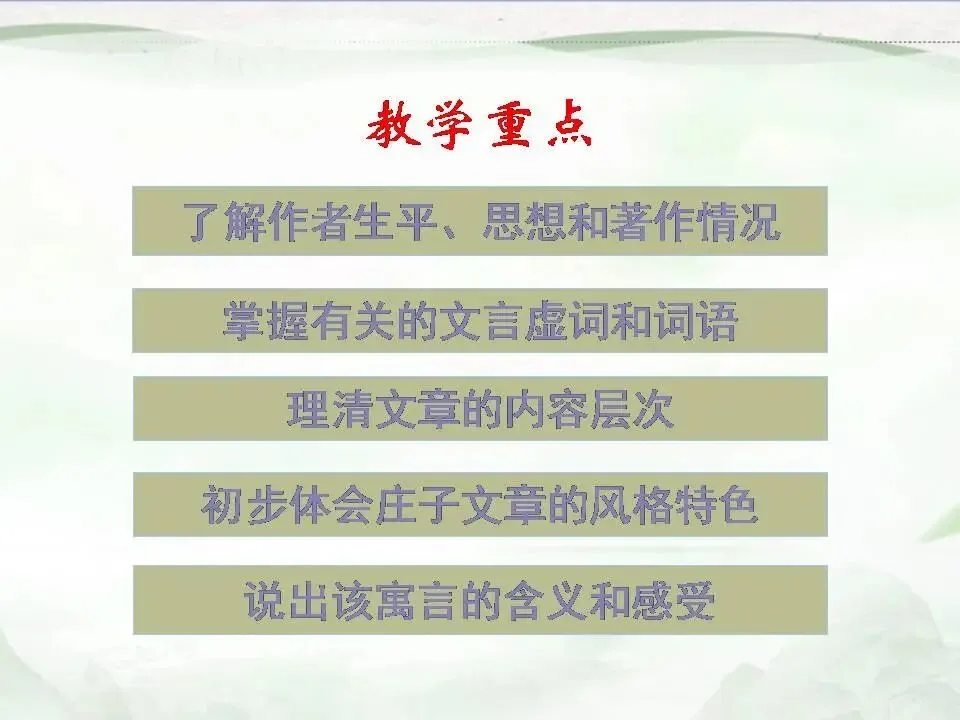 教学重点

了解作者生平、思想和著作情况

掌握有关的文言虚词和词语

理清文章的内容层次

初步体会庄子文章的风格特色

说出该寓言的含义和感受